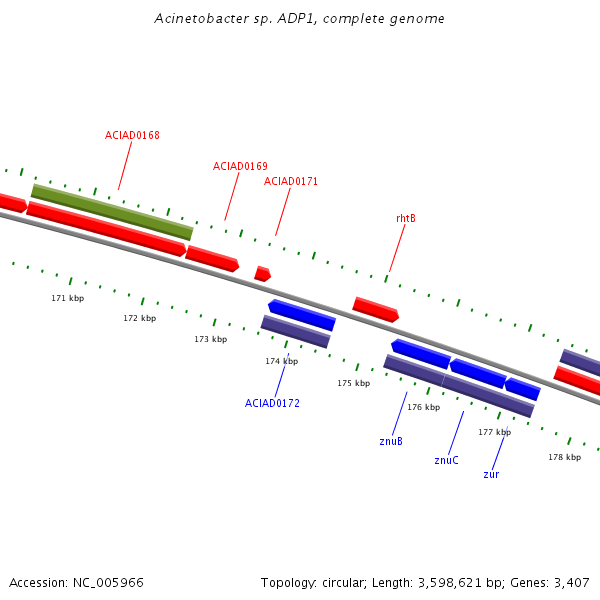 Acinetobacter sp. ADP1, complete genome

ACIAD0168

ACIAD0169

ACIAD0171

rhtB

171 kbp

172 kbp

173 kbp

174 kbp

175 kbp

176 kbp

177 kbp

178 kbp

ACIAD0172

znuB

znuC

zur

Accession: NC_005966

Topology: circular; Length: 3,598,621 bp; Genes: 3,407